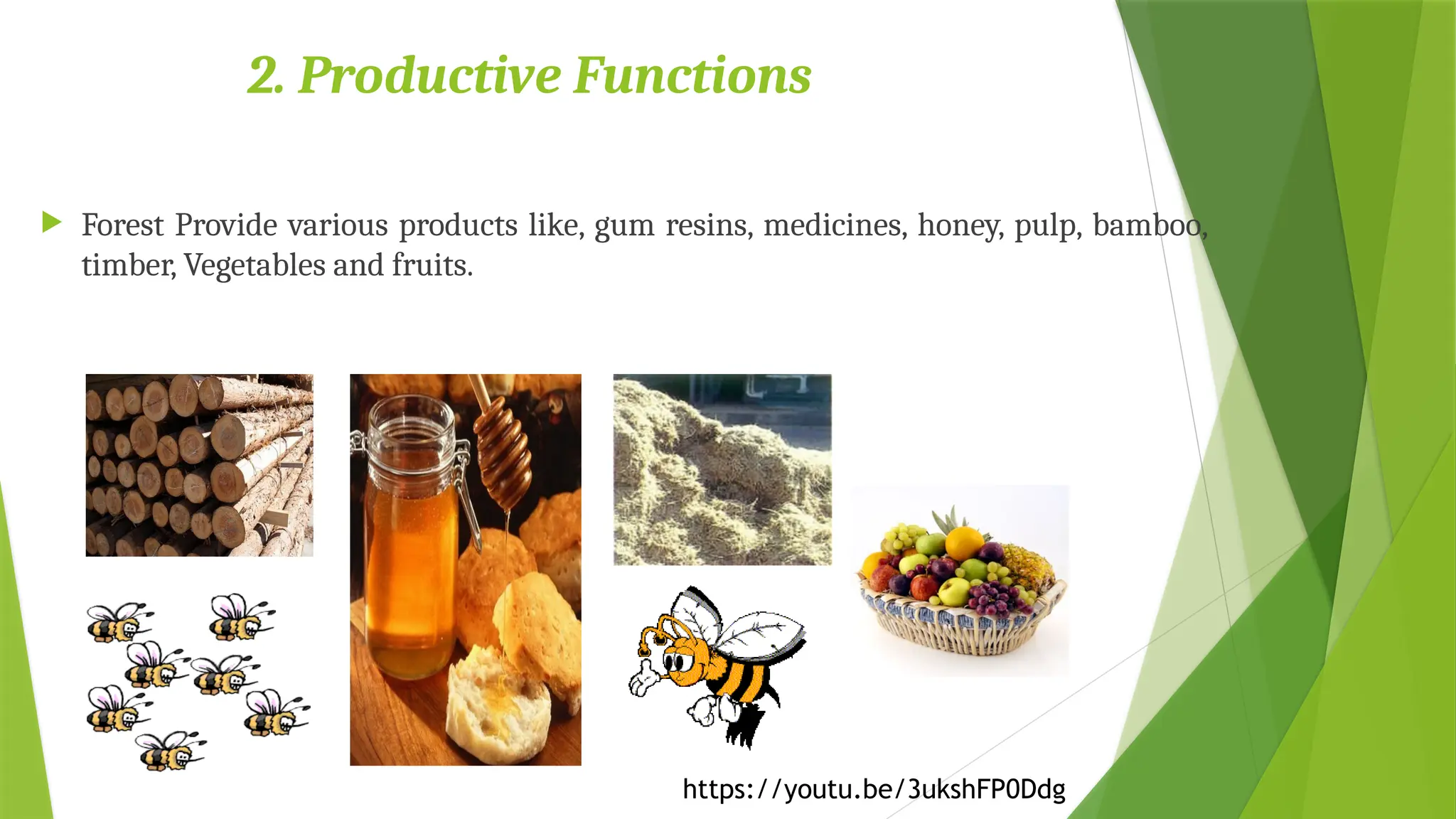 2. Productive Functions

Forest Provide various products like, gum resins, medicines, honey, pulp, bamboo, timber, Vegetables and fruits.

https://youtu.be/3ukshFP0Ddg